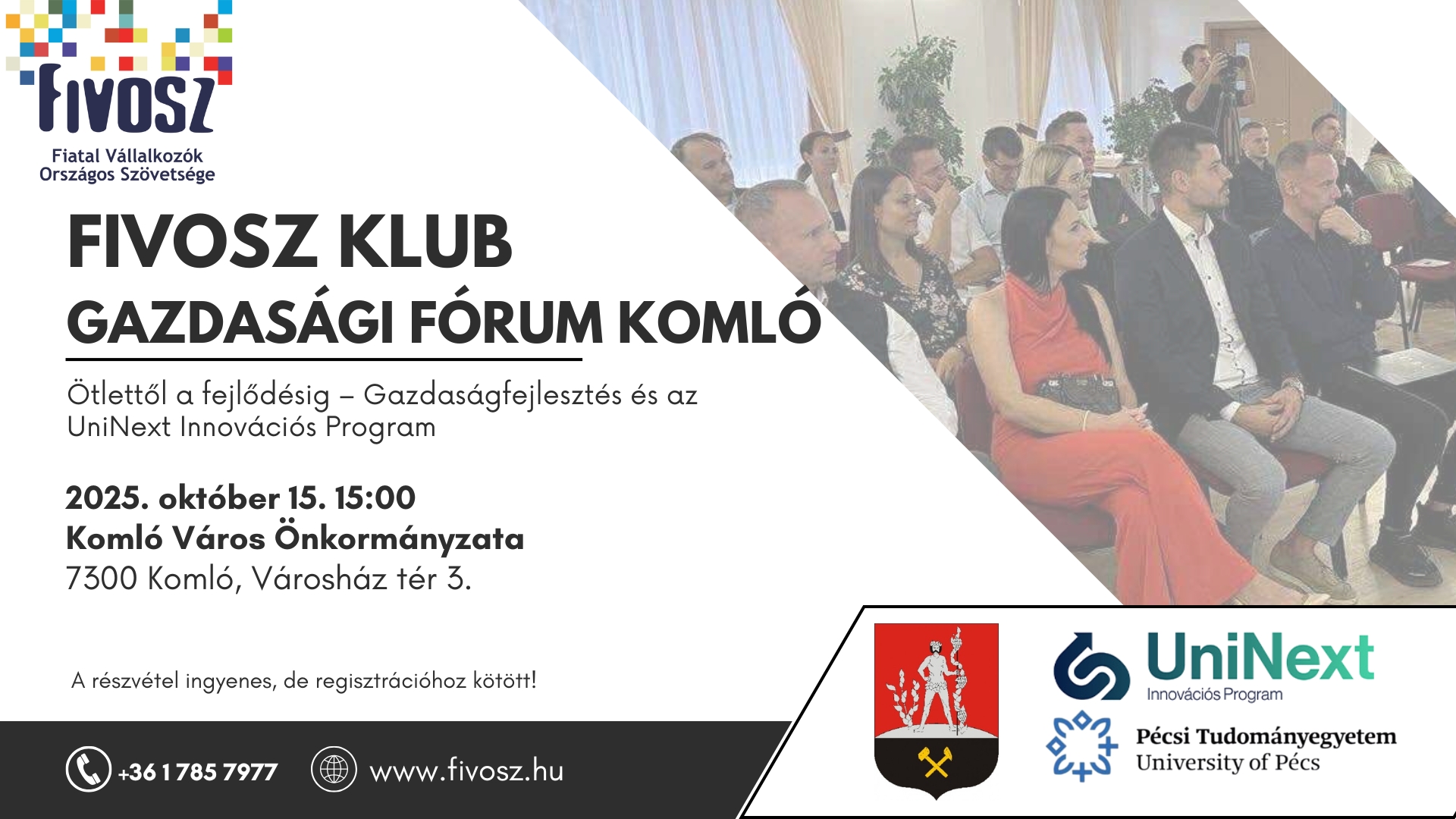 FIVOSZ
Fiatal Vállalkozók Országos Szövetsége

FIVOSZ KLUB
GAZDASÁGI FÓRUM KOMLÓ

Ötlettől a fejlődésig – Gazdaságfejlesztés és az UniNext Innovációs Program

2025. október 15. 15:00
Komló Város Önkormányzata
7300 Komló, Városház tér 3.

A részvétel ingyenes, de regisztrációhoz kötött!

+36 1 785 7977
www.fivosz.hu

UniNext
Innovációs Program

Pécsi Tudományegyetem
University of Pécs